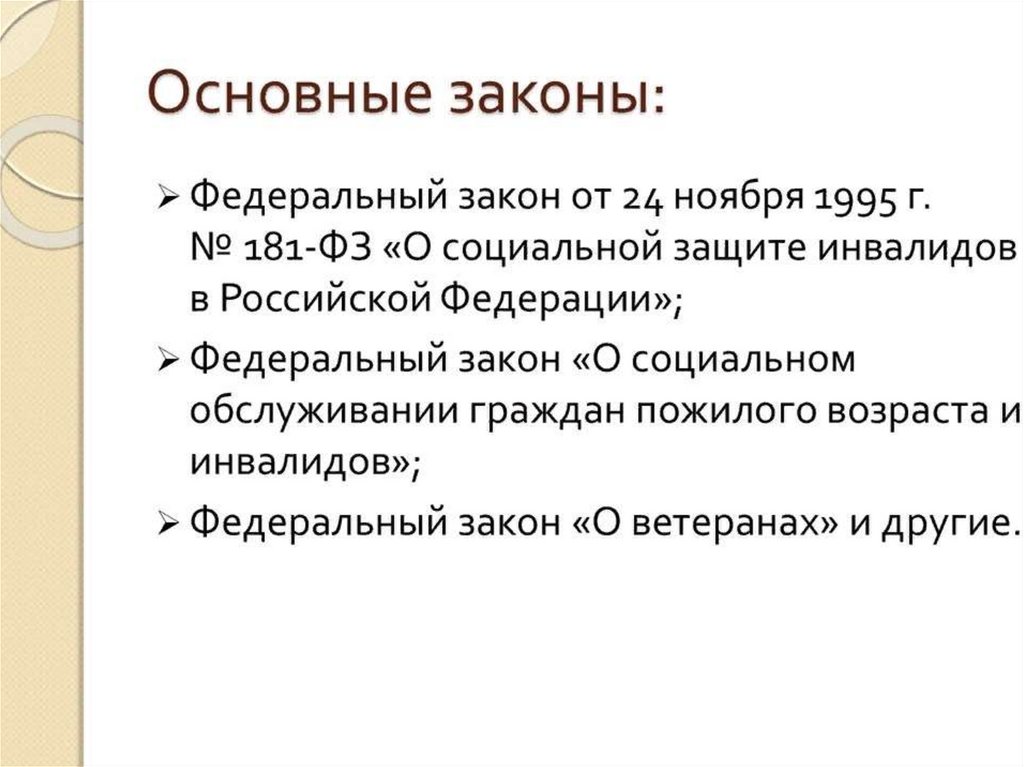 Основные законы:

➢ Федеральный закон от 24 ноября 1995 г. № 181-ФЗ «О социальной защите инвалидов в Российской Федерации»;

➢ Федеральный закон «О социальном обслуживании граждан пожилого возраста и инвалидов»;

➢ Федеральный закон «О ветеранах» и другие.